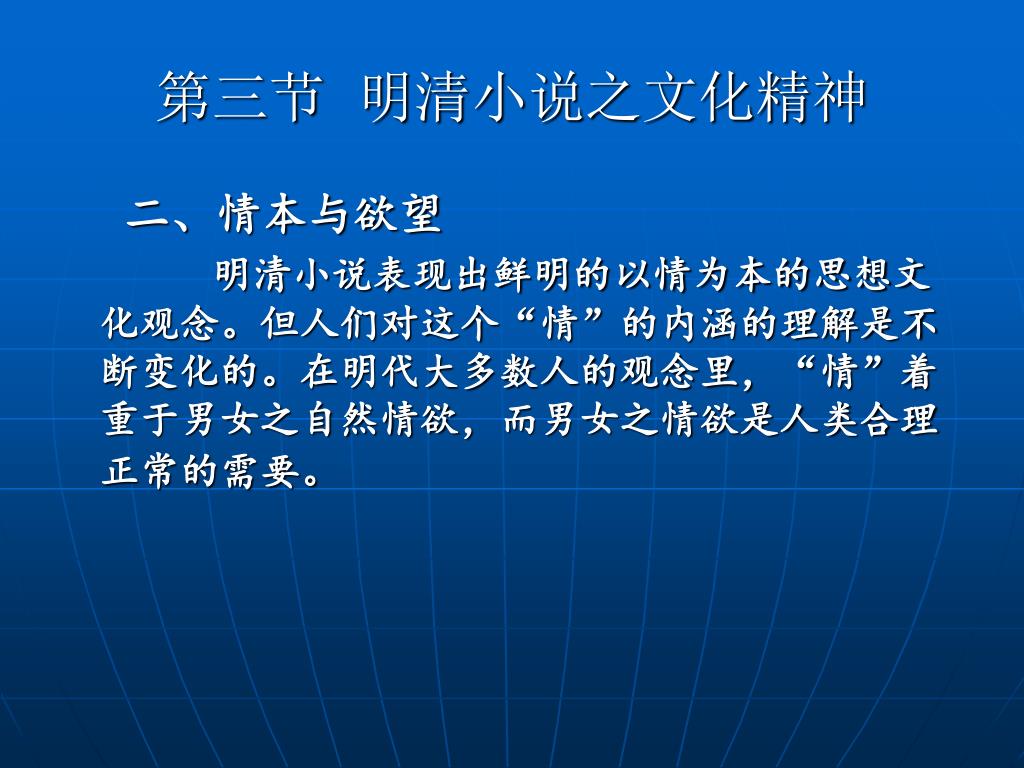 第三节 明清小说之文化精神

二、情本与欲望

明清小说表现出鲜明的以情为本的思想文化观念。但人们对这个“情”的内涵的理解是不断变化的。在明代大多数人的观念里，“情”着重于男女之自然情欲，而男女之情欲是人类合理正常的需要。